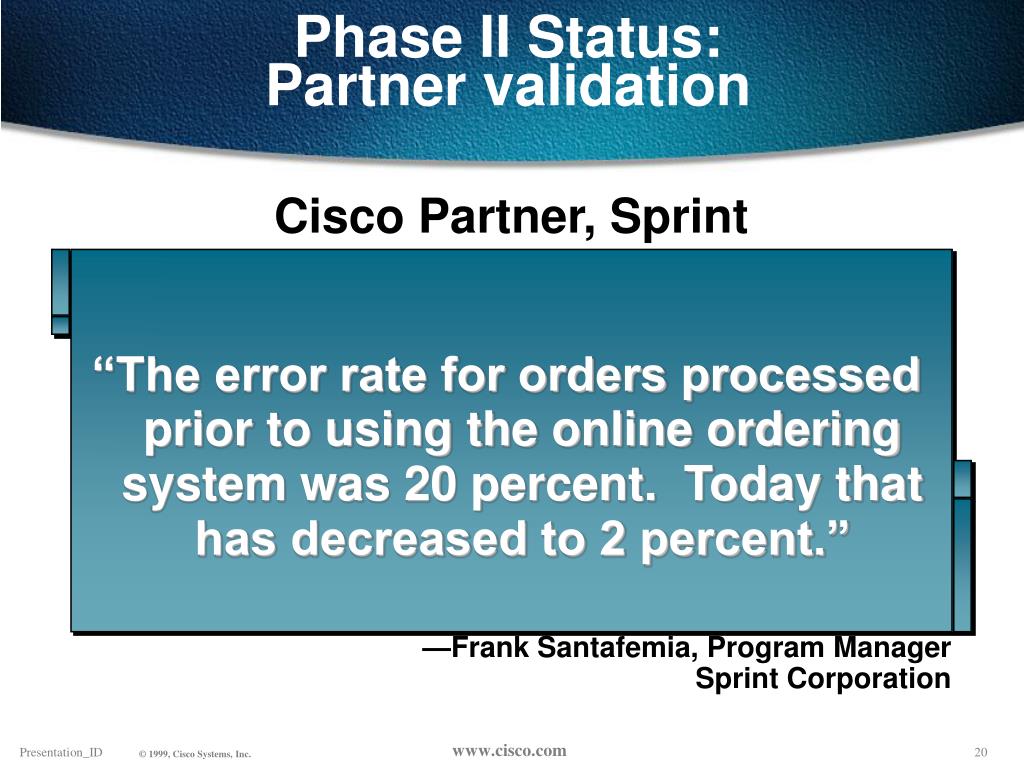 Phase II Status:
Partner validation

Cisco Partner, Sprint

“The error rate for orders processed prior to using the online ordering system was 20 percent. Today that has decreased to 2 percent.”

—Frank Santafemia, Program Manager
Sprint Corporation

Presentation_ID © 1999, Cisco Systems, Inc. www.cisco.com 20